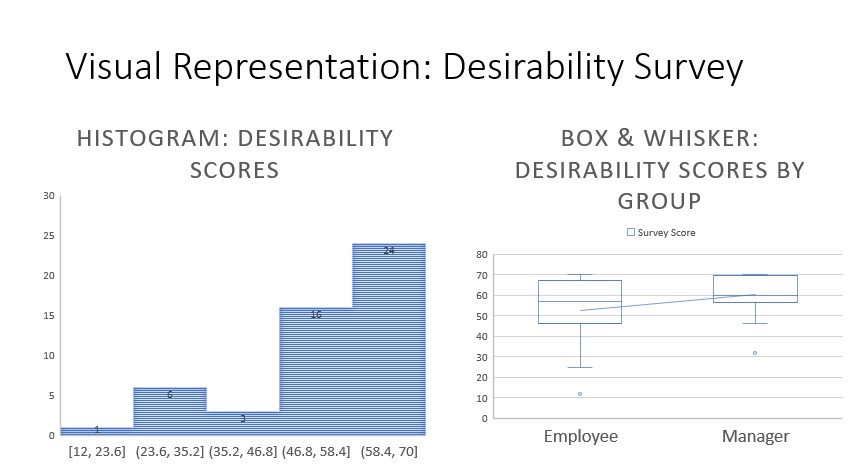 Visual Representation: Desirability Survey

HISTOGRAM: DESIRABILITY SCORES

30
25
20
15
10
5
0

24
16
6
3
1

[12, 23.6] (23.6, 35.2] (35.2, 46.8] (46.8, 58.4] (58.4, 70]

BOX & WHISKER: DESIRABILITY SCORES BY GROUP

Survey Score

80
70
60
50
40
30
20
10
0

Employee Manager